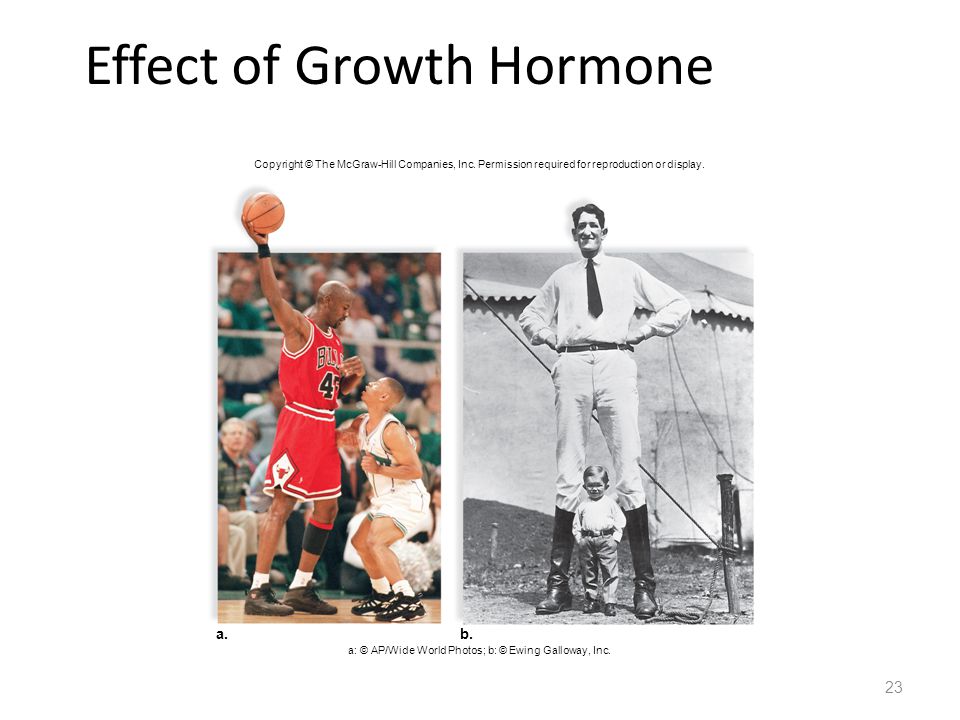 Effect of Growth Hormone

Copyright © The McGraw-Hill Companies, Inc. Permission required for reproduction or display.

BULLS
45

a.

b.

a: © AP/Wide World Photos; b: © Ewing Galloway, Inc.

23